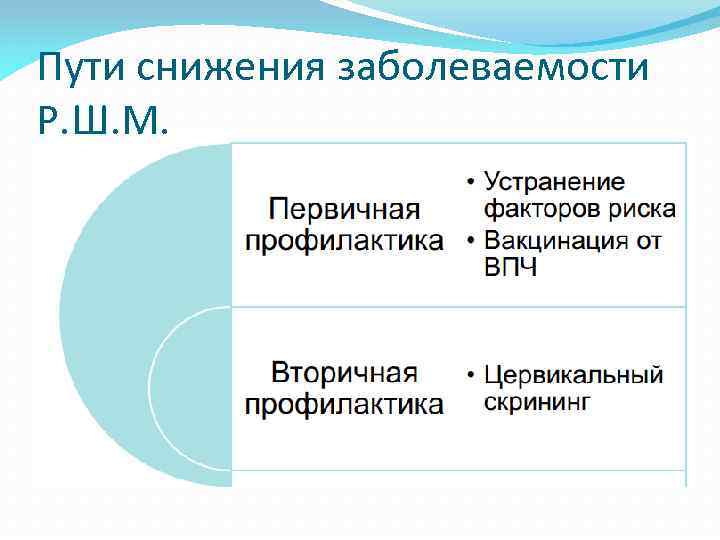 Пути снижения заболеваемости Р.Ш.М.

Первичная профилактика

• Устранение факторов риска
• Вакцинация от ВПЧ

Вторичная профилактика

• Цервикальный скрининг